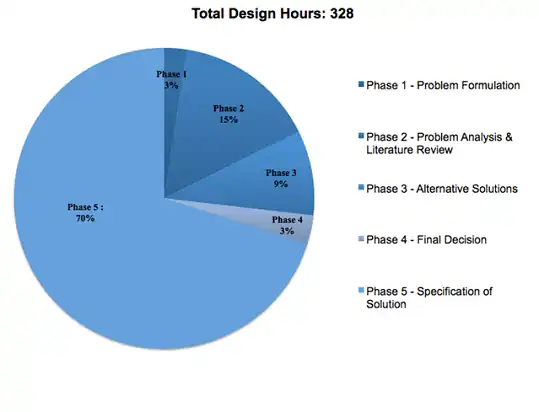 Total Design Hours: 328

Phase 1
3%

Phase 2
15%

Phase 3
9%

Phase 4
3%

Phase 5 :
70%

Phase 1 - Problem Formulation

Phase 2 - Problem Analysis & Literature Review

Phase 3 - Alternative Solutions

Phase 4 - Final Decision

Phase 5 - Specification of Solution